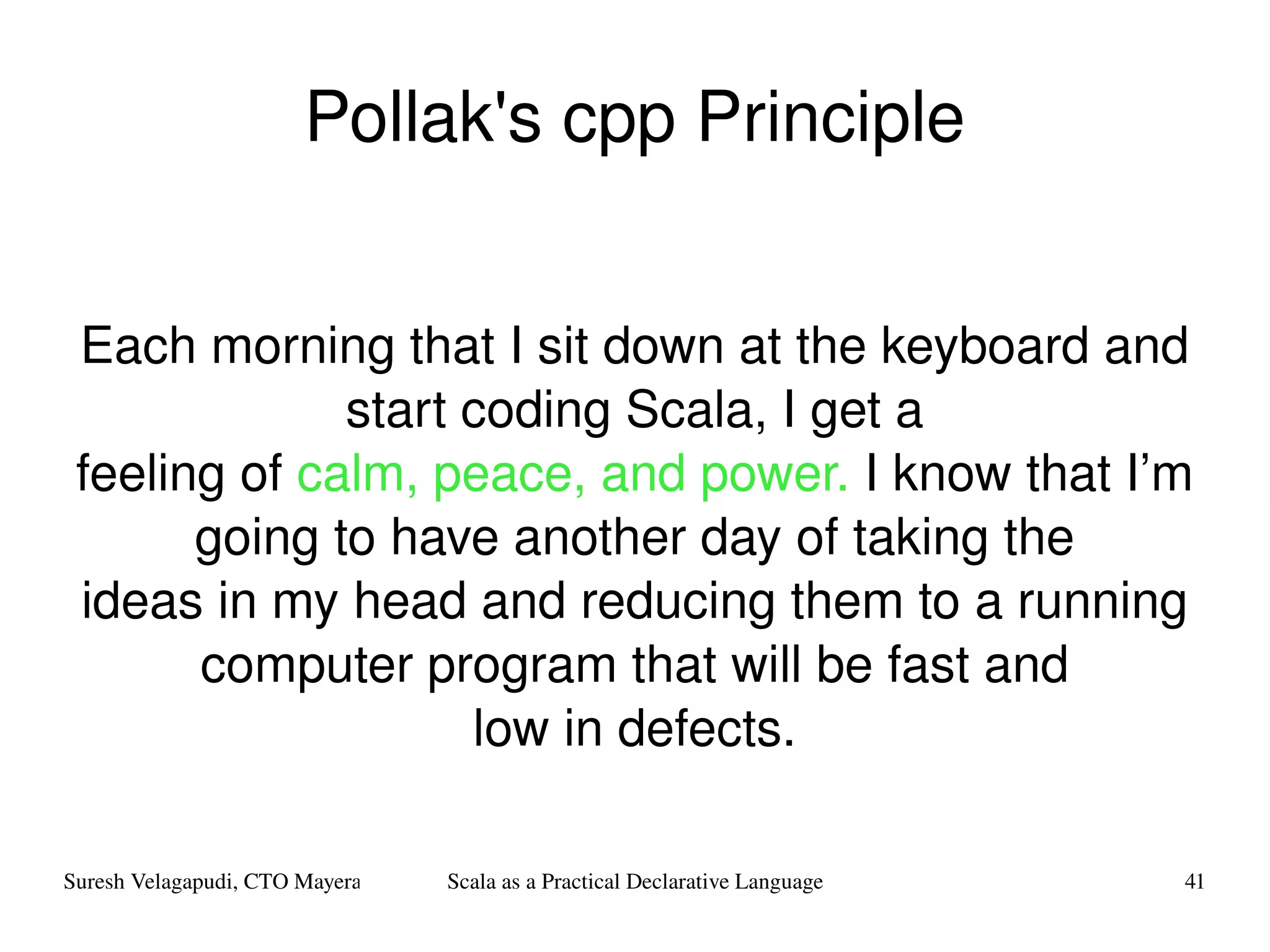 Pollak's cpp Principle

Each morning that I sit down at the keyboard and start coding Scala, I get a feeling of calm, peace, and power. I know that I’m going to have another day of taking the ideas in my head and reducing them to a running computer program that will be fast and low in defects.

Suresh Velagapudi, CTO Mayera

Scala as a Practical Declarative Language

41